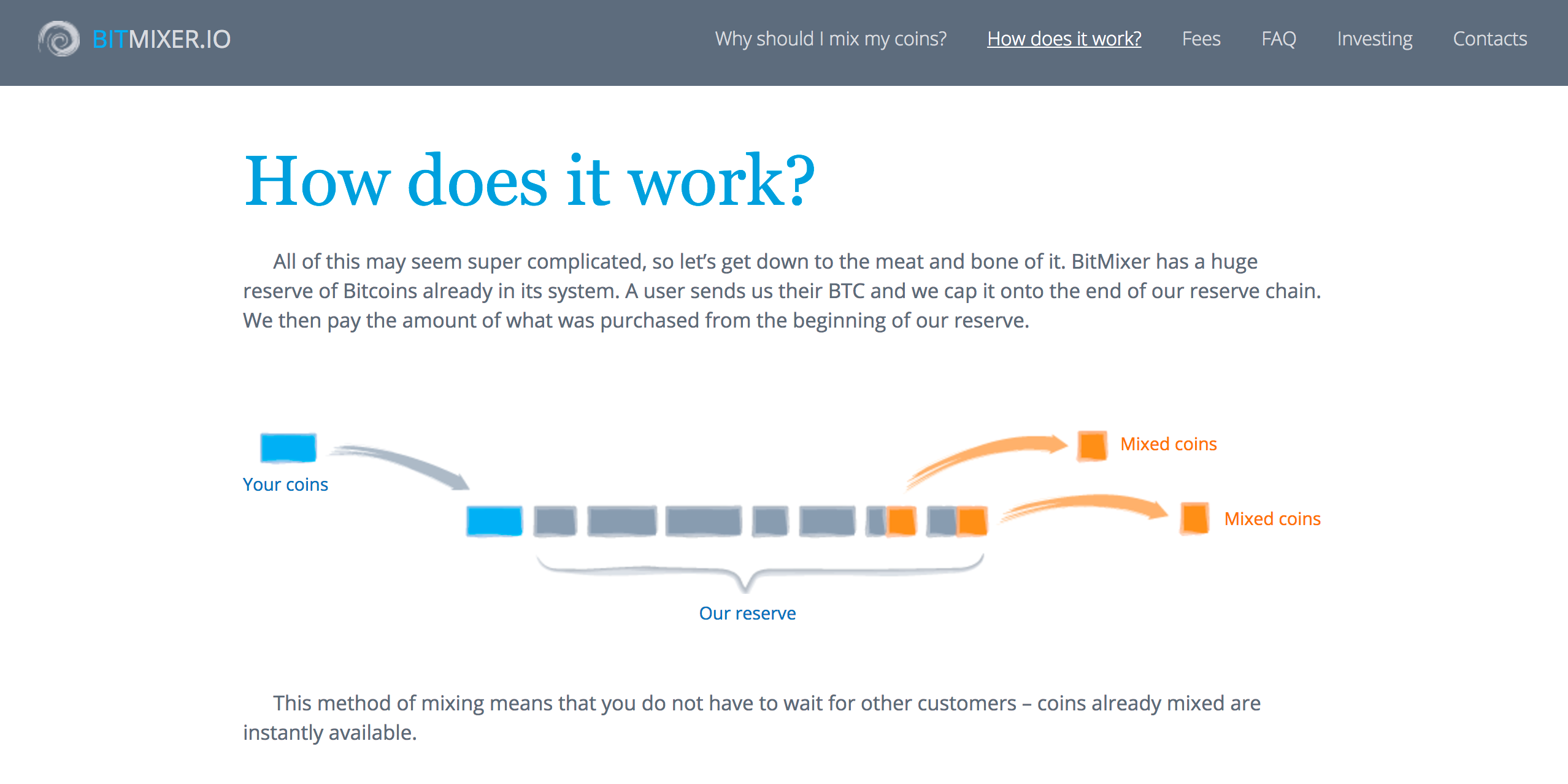 BITMIXER.IO

Why should I mix my coins? How does it work? Fees FAQ Investing Contacts

How does it work?

All of this may seem super complicated, so let's get down to the meat and bone of it. BitMixer has a huge reserve of Bitcoins already in its system. A user sends us their BTC and we cap it onto the end of our reserve chain. We then pay the amount of what was purchased from the beginning of our reserve.

Your coins

Mixed coins

Mixed coins

Our reserve

This method of mixing means that you do not have to wait for other customers – coins already mixed are instantly available.